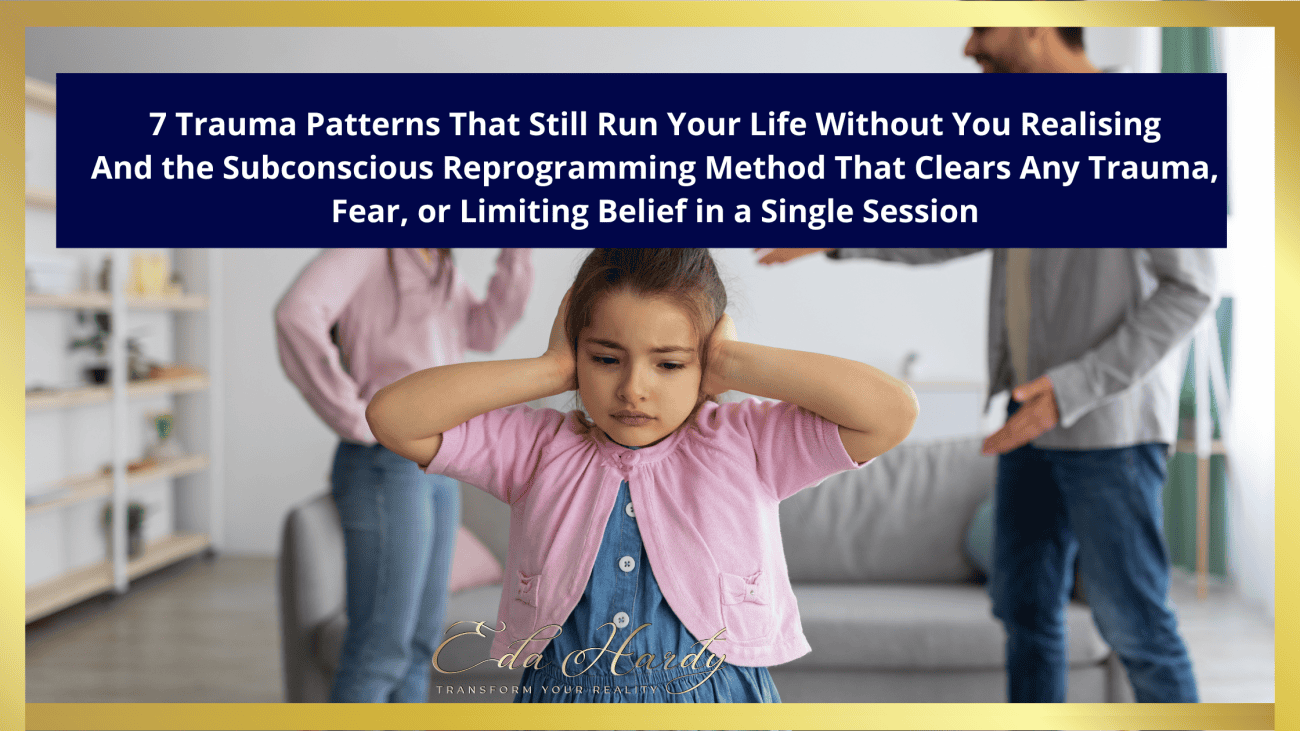 7 Trauma Patterns That Still Run Your Life Without You Realising
And the Subconscious Reprogramming Method That Clears Any Trauma, Fear, or Limiting Belief in a Single Session

Eda Hardy
TRANSFORM YOUR REALITY